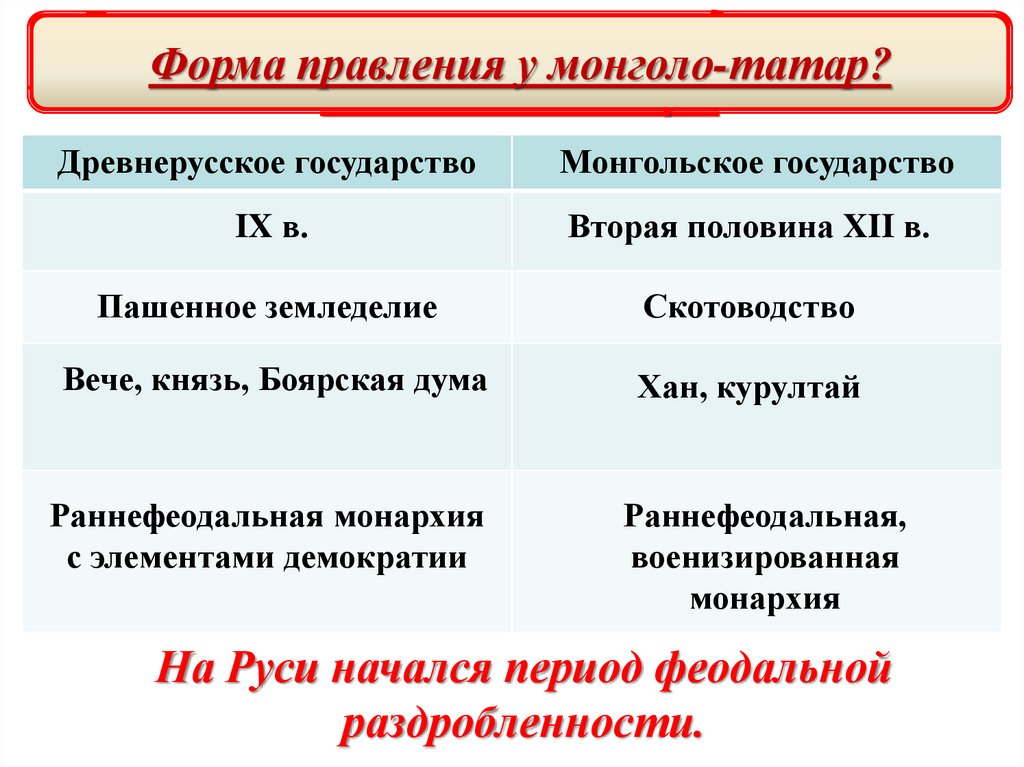 Форма правления у монголо-татар?

| Древнерусское государство | Монгольское государство |
|---|---|
| IX в. | Вторая половина XII в. |
| Пашенное земледелие | Скотоводство |
| Вече, князь, Боярская дума | Хан, курултай |
| Раннефеодальная монархия с элементами демократии | Раннефеодальная, военизированная монархия |

На Руси начался период феодальной раздробленности.